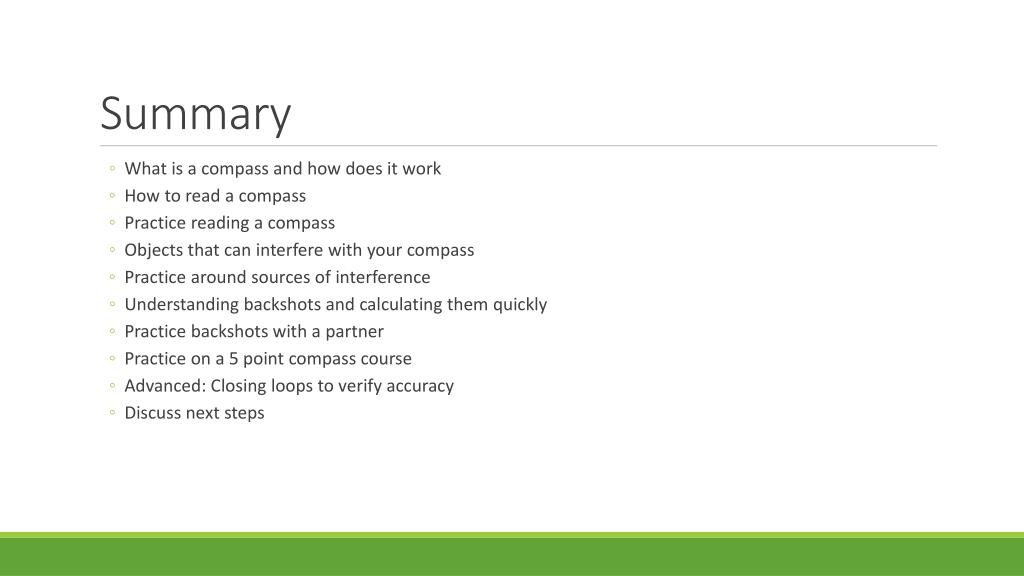 Summary

◦ What is a compass and how does it work
◦ How to read a compass
◦ Practice reading a compass
◦ Objects that can interfere with your compass
◦ Practice around sources of interference
◦ Understanding backshots and calculating them quickly
◦ Practice backshots with a partner
◦ Practice on a 5 point compass course
◦ Advanced: Closing loops to verify accuracy
◦ Discuss next steps